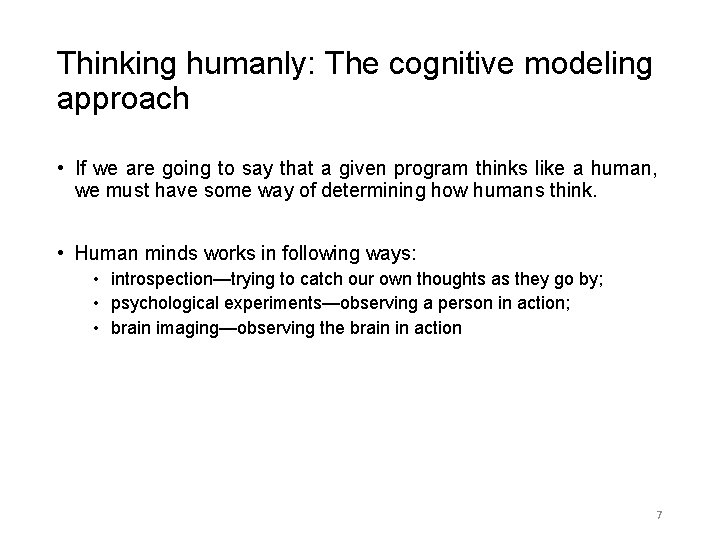 Thinking humanly: The cognitive modeling approach

• If we are going to say that a given program thinks like a human, we must have some way of determining how humans think.

• Human minds works in following ways:
  • introspection—trying to catch our own thoughts as they go by;
  • psychological experiments—observing a person in action;
  • brain imaging—observing the brain in action

7